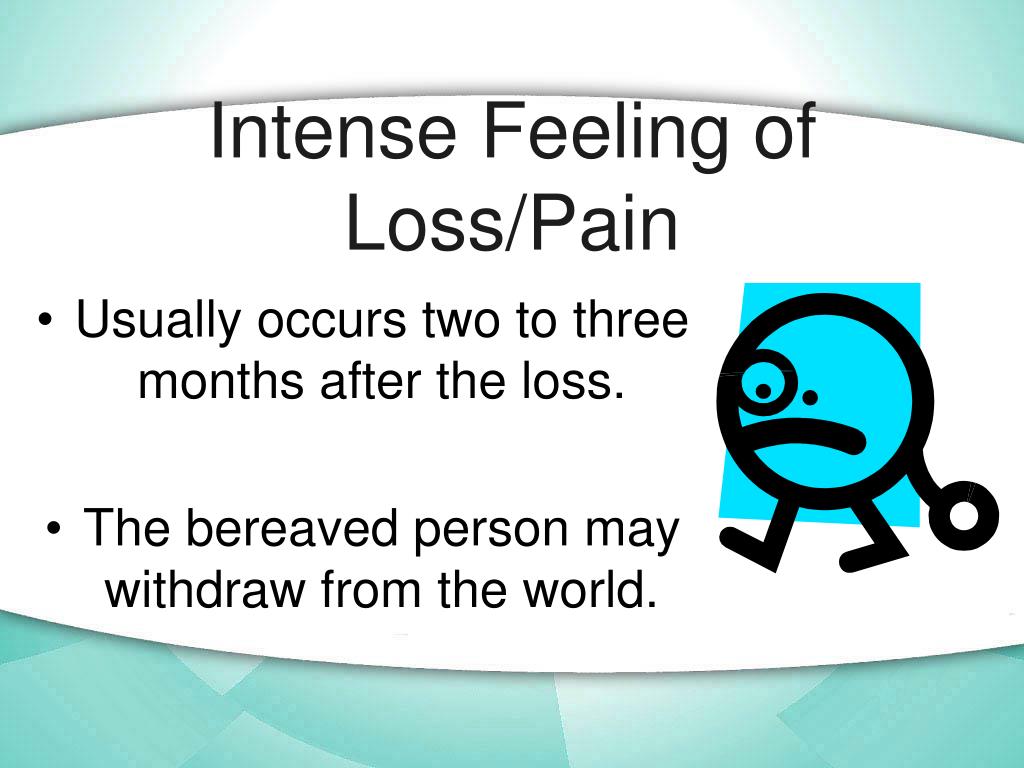 Intense Feeling of Loss/Pain

• Usually occurs two to three months after the loss.

• The bereaved person may withdraw from the world.